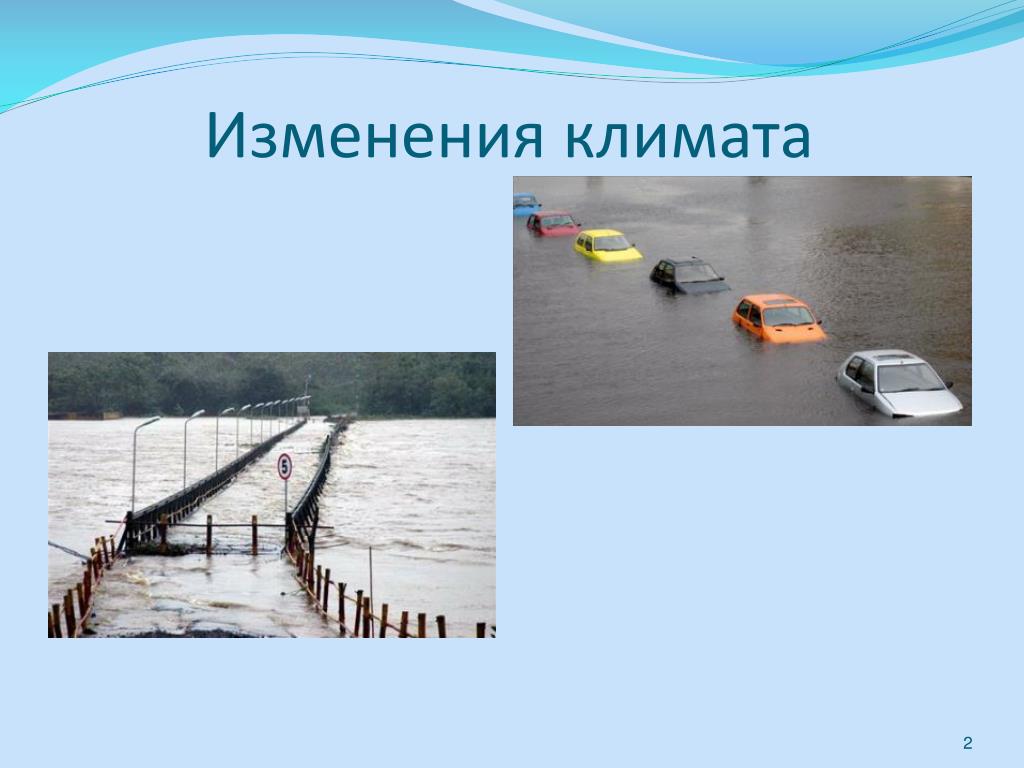 Изменения климата

5

2